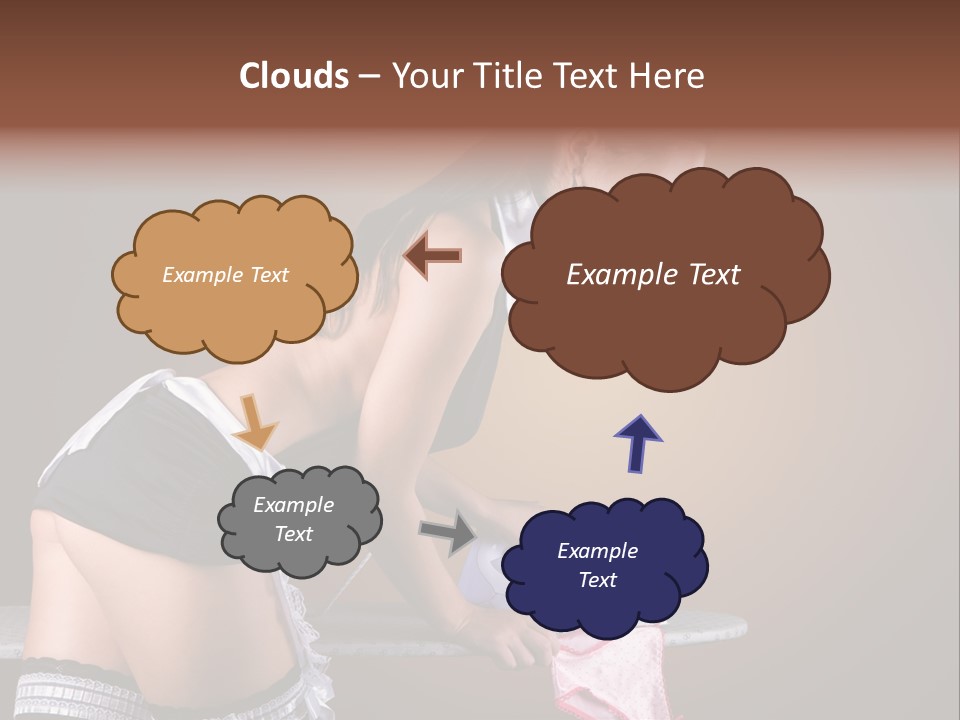 Clouds – Your Title Text Here

Example Text

Example Text

Example Text

Example Text